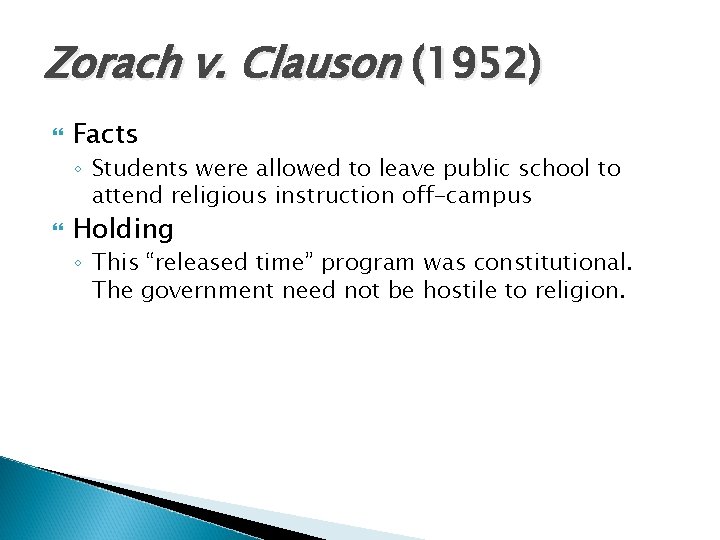 Zorach v. Clauson (1952)

Facts

Students were allowed to leave public school to attend religious instruction off-campus

Holding

This “released time” program was constitutional. The government need not be hostile to religion.